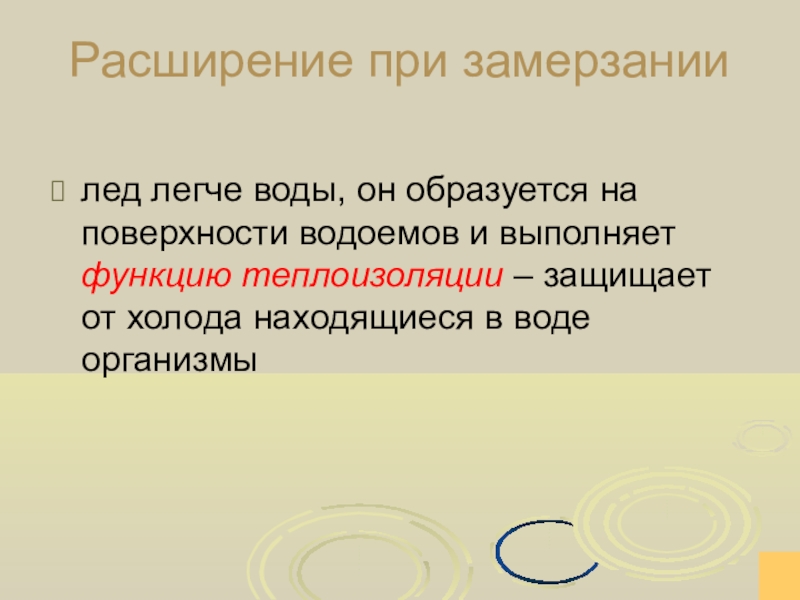 Расширение при замерзании

лед легче воды, он образуется на поверхности водоемов и выполняет функцию теплоизоляции – защищает от холода находящиеся в воде организмы